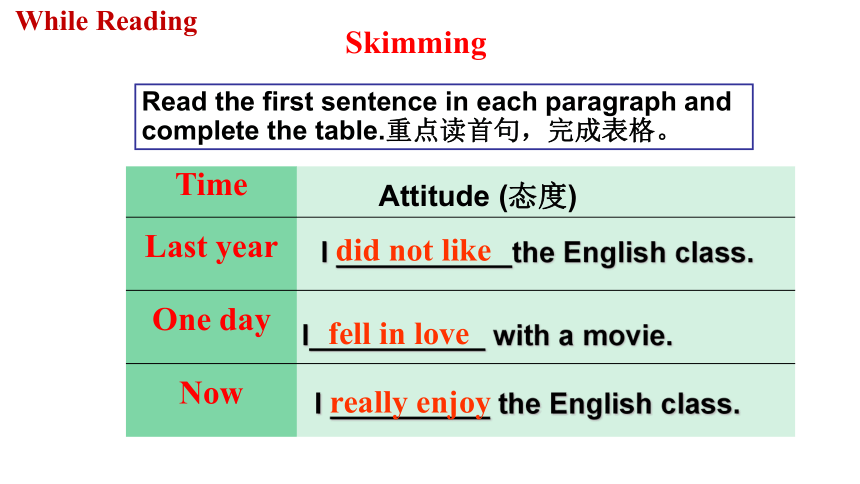 While Reading

Skimming

Read the first sentence in each paragraph and complete the table.重点读首句，完成表格。

| Time | Attitude (态度) |
|---|---|
| Last year | I did not like the English class. |
| One day | I fell in love with a movie. |
| Now | I really enjoy the English class. |